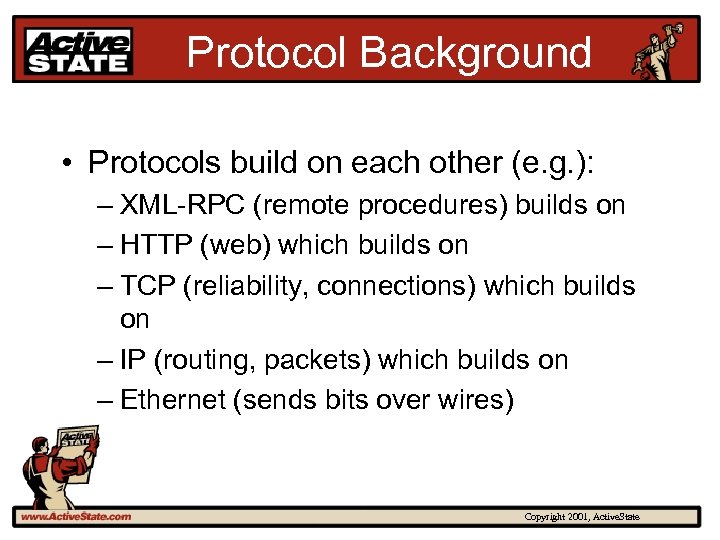 Active STATE

Protocol Background

• Protocols build on each other (e.g.):
– XML-RPC (remote procedures) builds on
– HTTP (web) which builds on
– TCP (reliability, connections) which builds on
– IP (routing, packets) which builds on
– Ethernet (sends bits over wires)

Active STATE

www.ActiveState.com

Copyright 2001, ActiveState